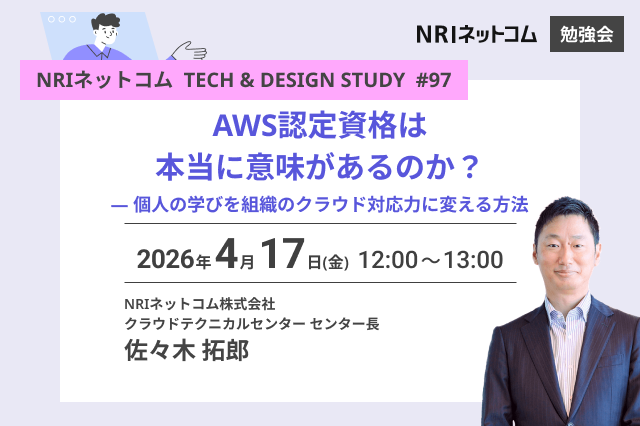 NRIネットコム 勉強会

NRIネットコム TECH & DESIGN STUDY #97

AWS認定資格は
本当に意味があるのか？

— 個人の学びを組織のクラウド対応力に変える方法

2026年4月17日(金) 12:00～13:00

NRIネットコム株式会社
クラウドテクニカルセンター センター長
佐々木 拓郎